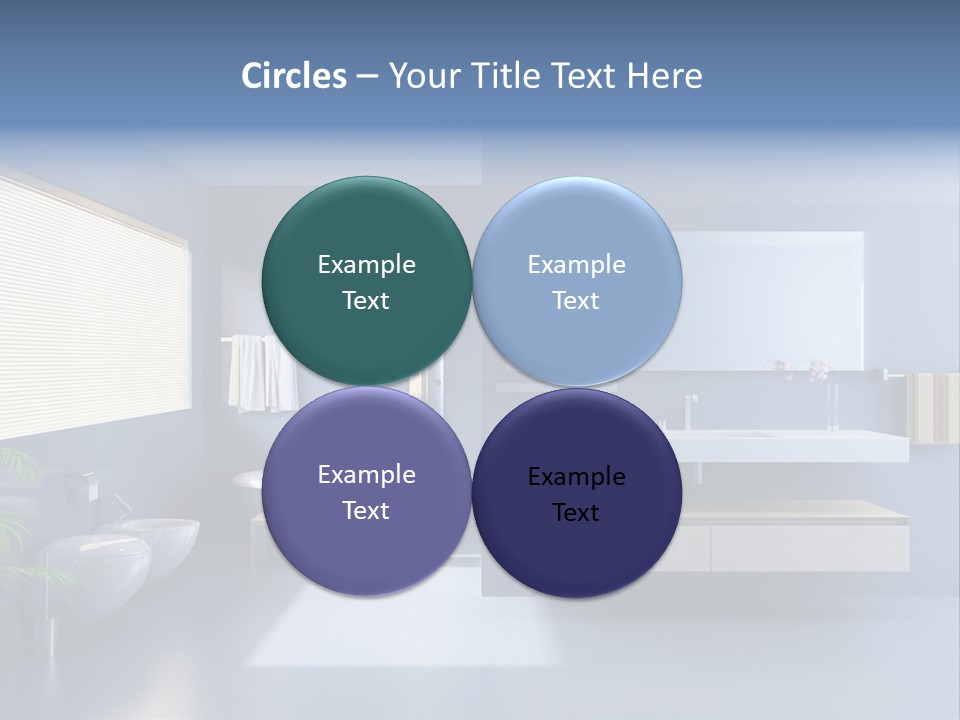 Circles – Your Title Text Here

Example Text

Example Text

Example Text

Example Text